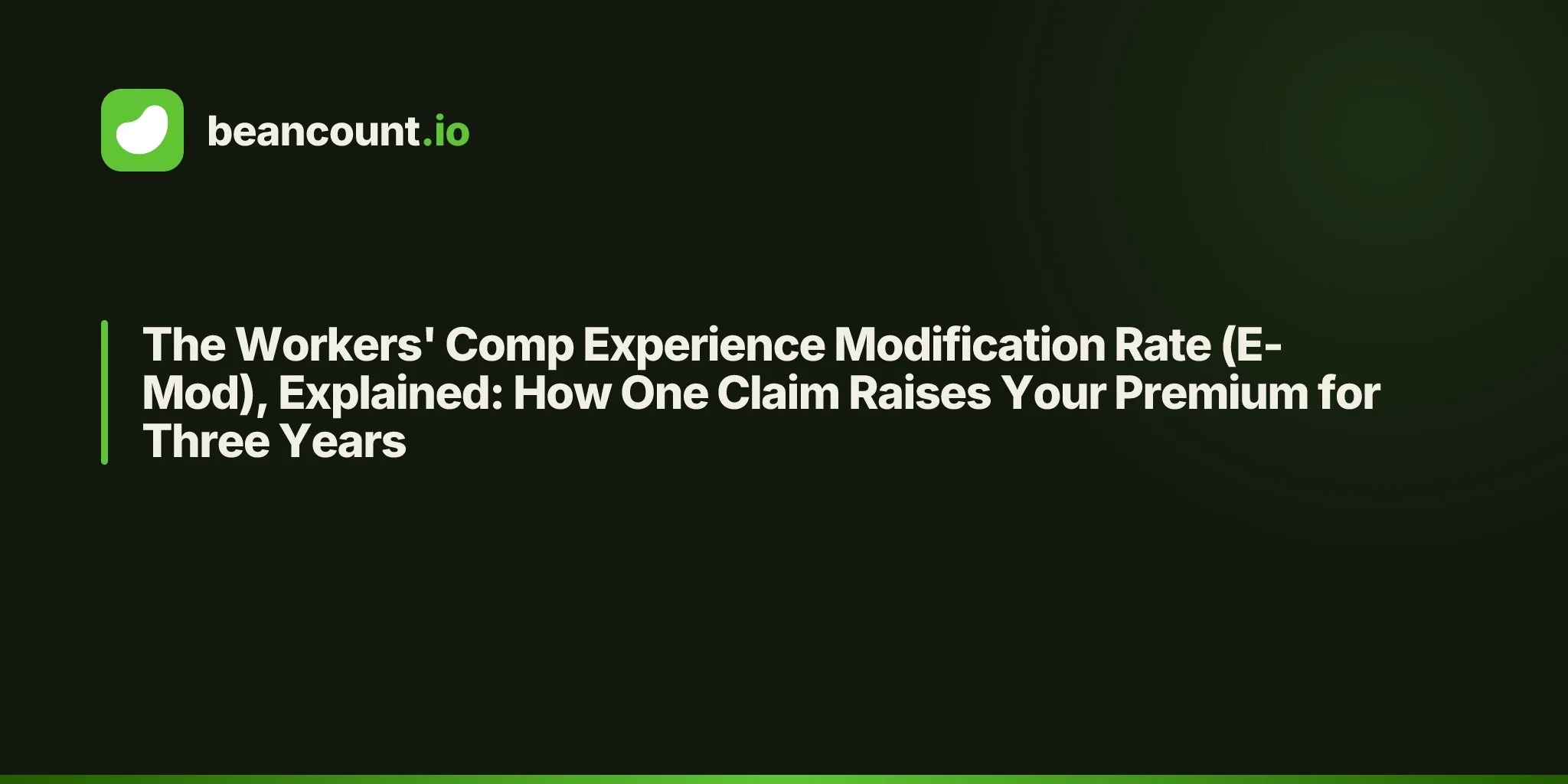 beancount.io

The Workers' Comp Experience Modification Rate (E-Mod), Explained: How One Claim Raises Your Premium for Three Years